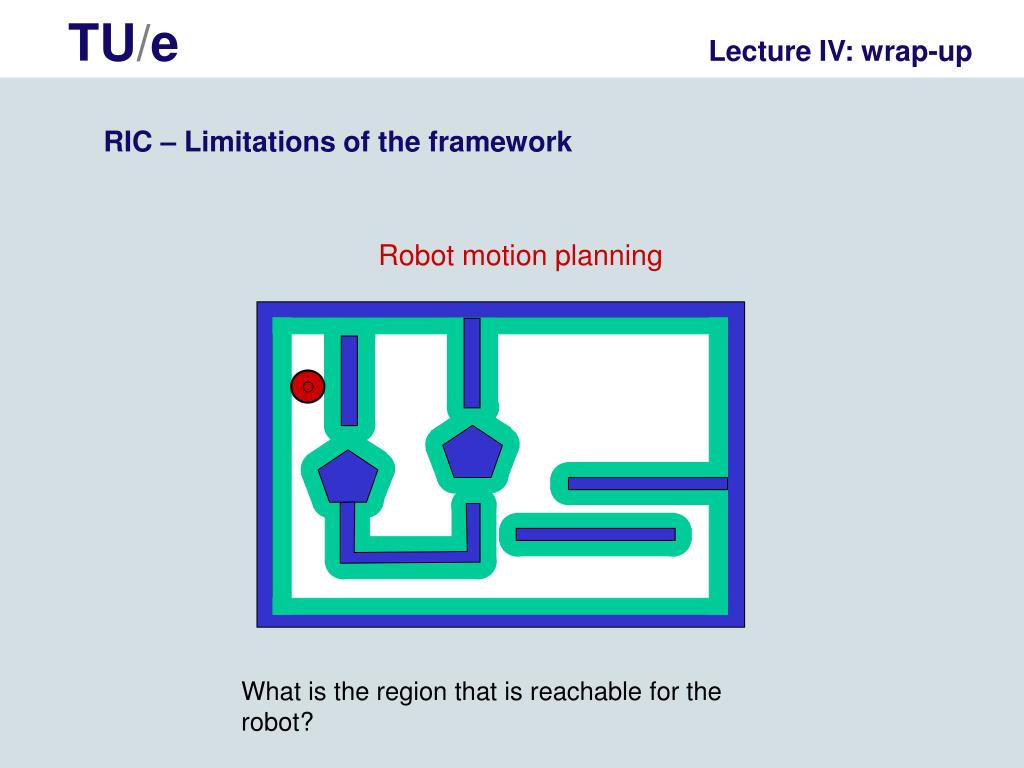 TU/e

Lecture IV: wrap-up

RIC – Limitations of the framework

Robot motion planning

What is the region that is reachable for the robot?